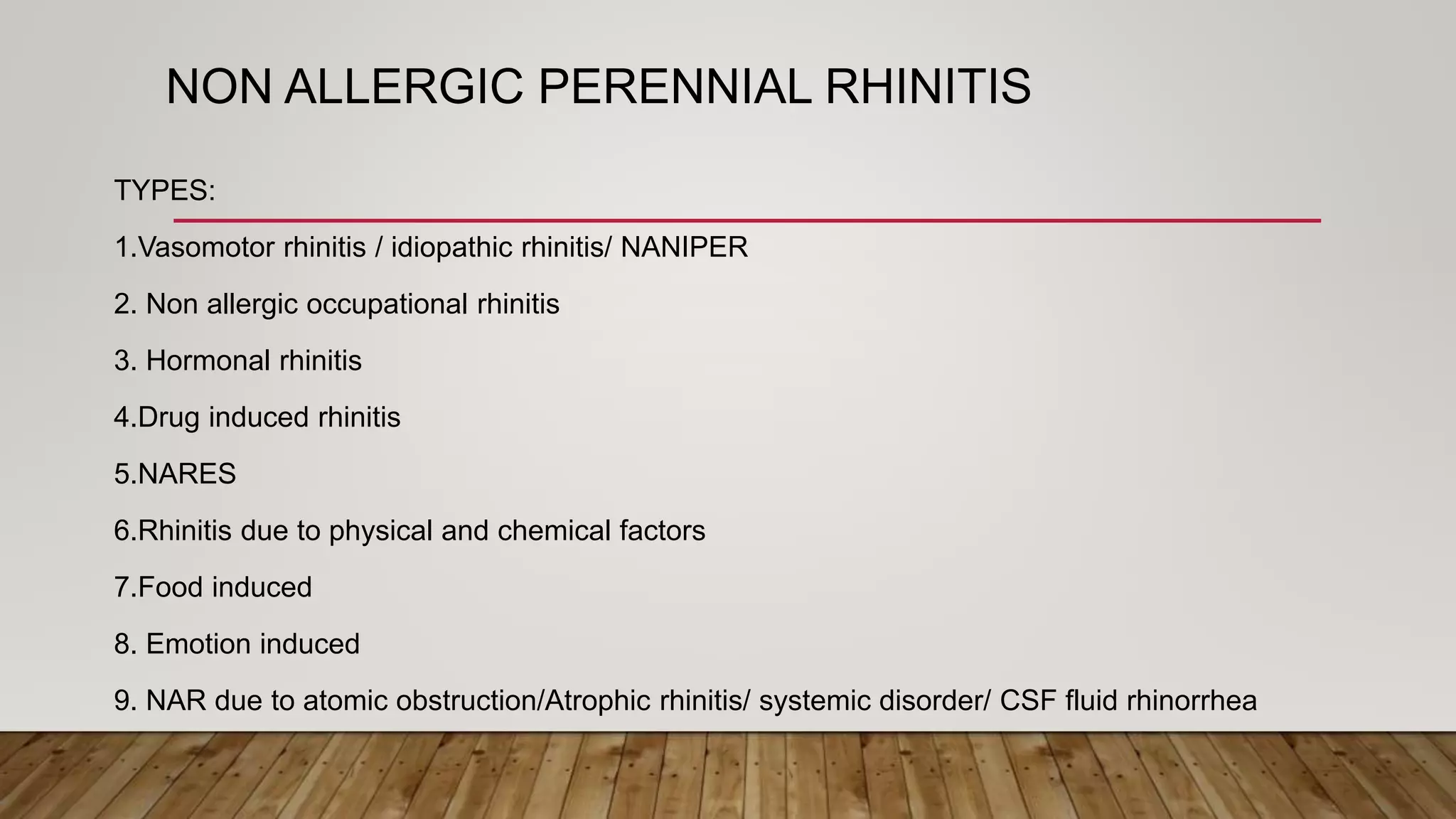 NON ALLERGIC PERENNIAL RHINITIS

TYPES:

1.Vasomotor rhinitis / idiopathic rhinitis/ NANIPER

2. Non allergic occupational rhinitis

3. Hormonal rhinitis

4.Drug induced rhinitis

5.NARES

6.Rhinitis due to physical and chemical factors

7.Food induced

8. Emotion induced

9. NAR due to atomic obstruction/Atrophic rhinitis/ systemic disorder/ CSF fluid rhinorrhea